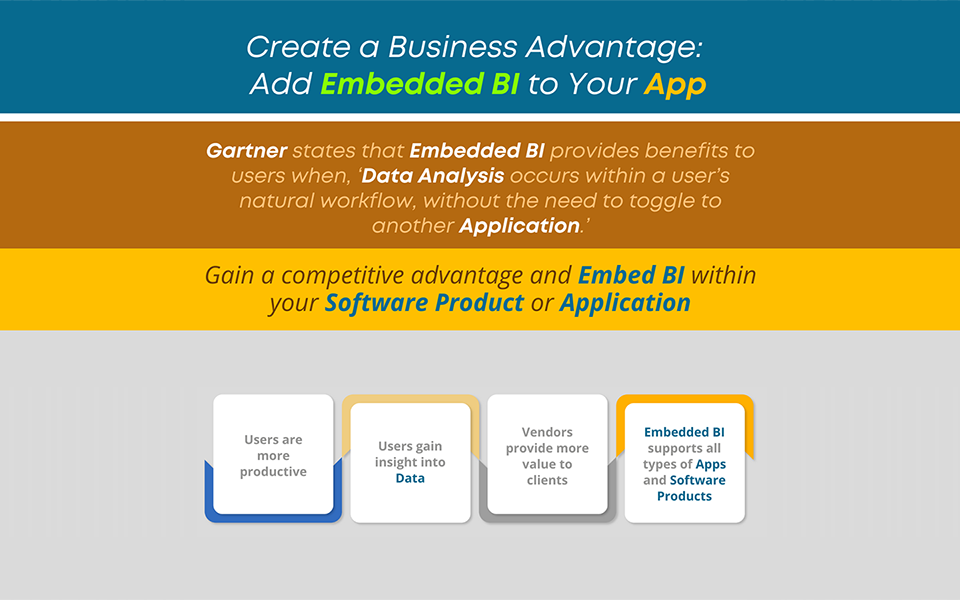 Create a Business Advantage: Add Embedded BI to Your App

Gartner states that Embedded BI provides benefits to users when, 'Data Analysis occurs within a user's natural workflow, without the need to toggle to another Application.'

Gain a competitive advantage and Embed BI within your Software Product or Application

Users are more productive

Users gain insight into Data

Vendors provide more value to clients

Embedded BI supports all types of Apps and Software Products